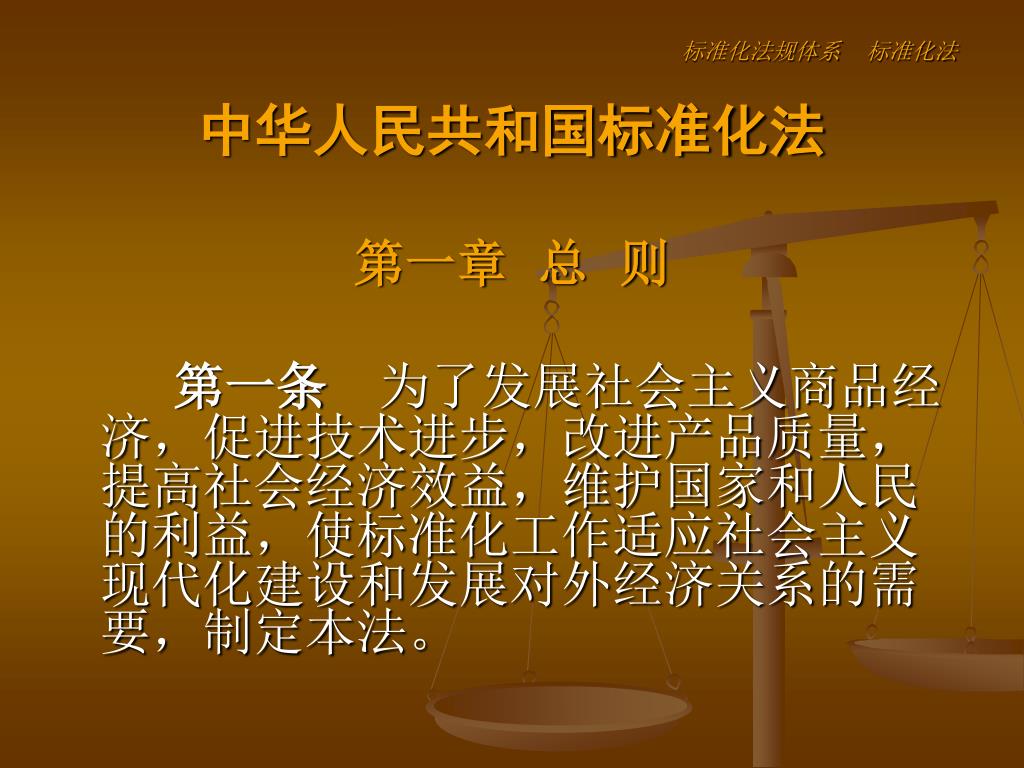 标准化法规体系　标准化法

中华人民共和国标准化法

第一章　总　则

第一条　为了发展社会主义商品经济，促进技术进步，改进产品质量，提高社会经济效益，维护国家和人民的利益，使标准化工作适应社会主义现代化建设和发展对外经济关系的需要，制定本法。